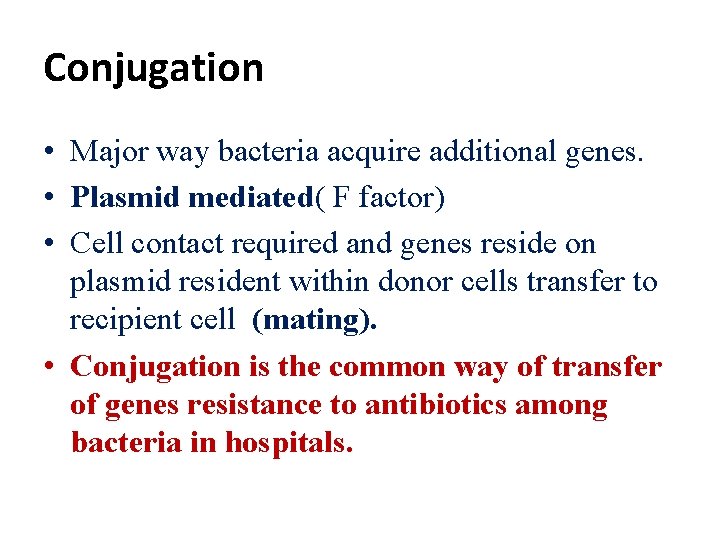 Conjugation

• Major way bacteria acquire additional genes.
• Plasmid mediated( F factor)
• Cell contact required and genes reside on plasmid resident within donor cells transfer to recipient cell (mating).
• Conjugation is the common way of transfer of genes resistance to antibiotics among bacteria in hospitals.